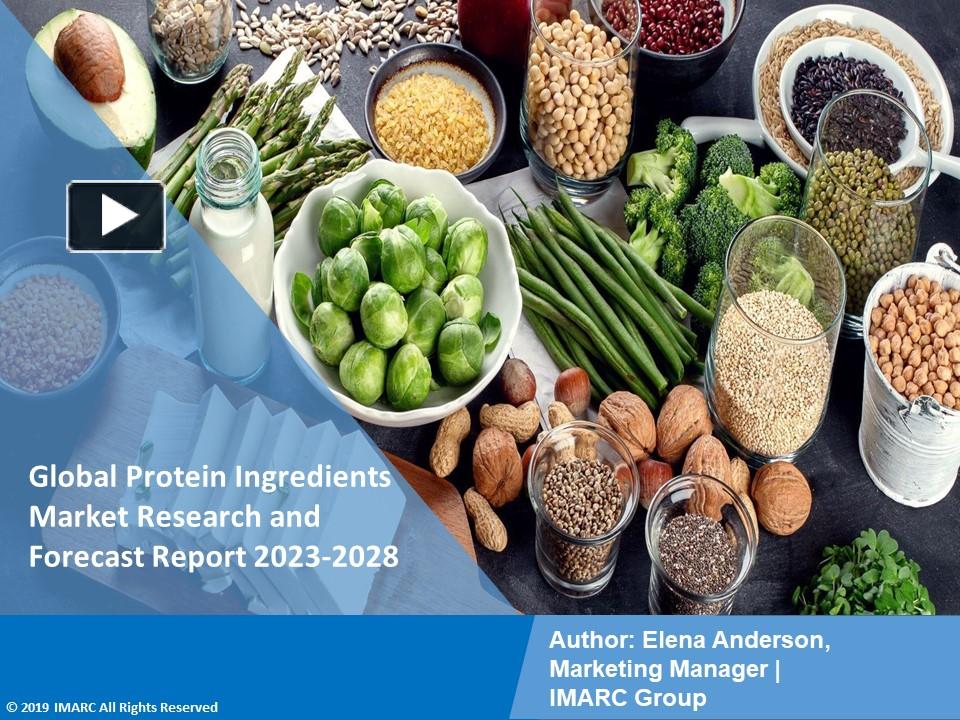 Global Protein Ingredients Market Research and Forecast Report 2023-2028

Author: Elena Anderson, Marketing Manager | IMARC Group

© 2019 IMARC All Rights Reserved